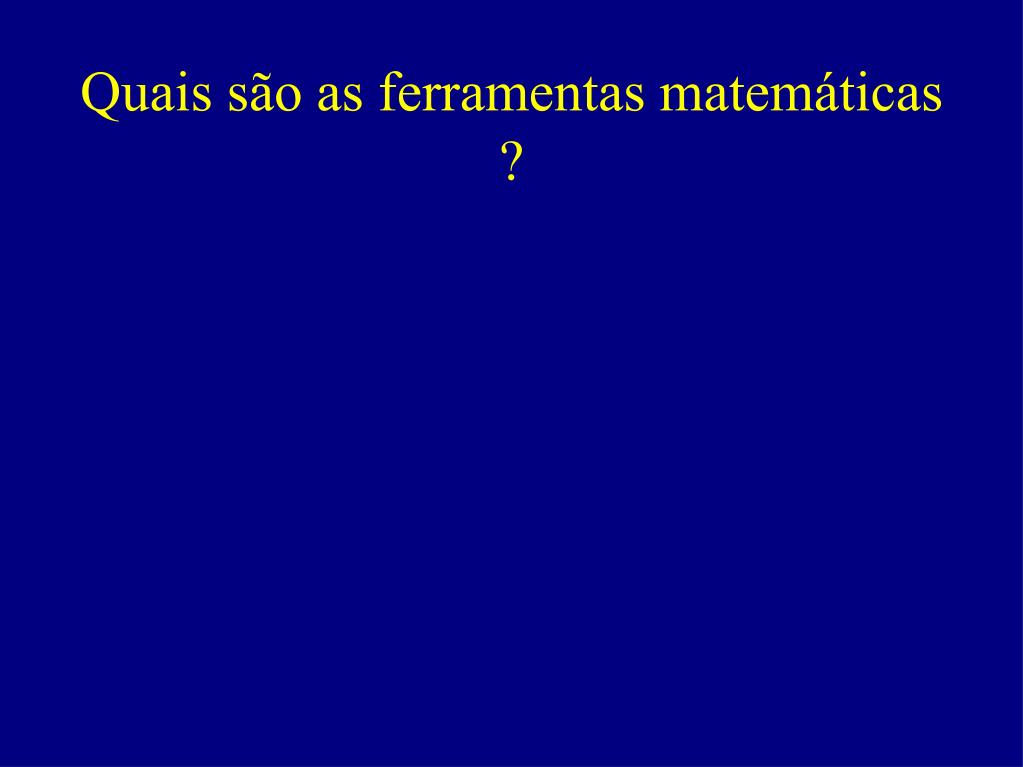 Quais são as ferramentas matemáticas ?